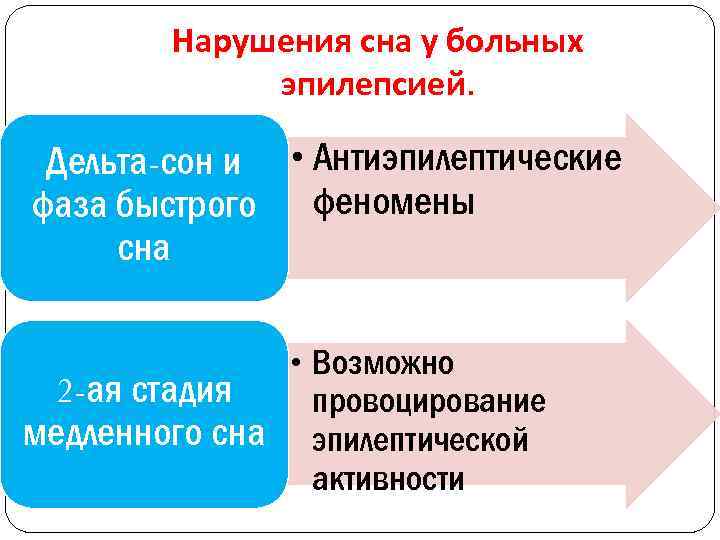 Нарушения сна у больных эпилепсией.

Дельта-сон и фаза быстрого сна

• Антиэпилептические феномены

2-ая стадия медленного сна

• Возможно провоцирование эпилептической активности